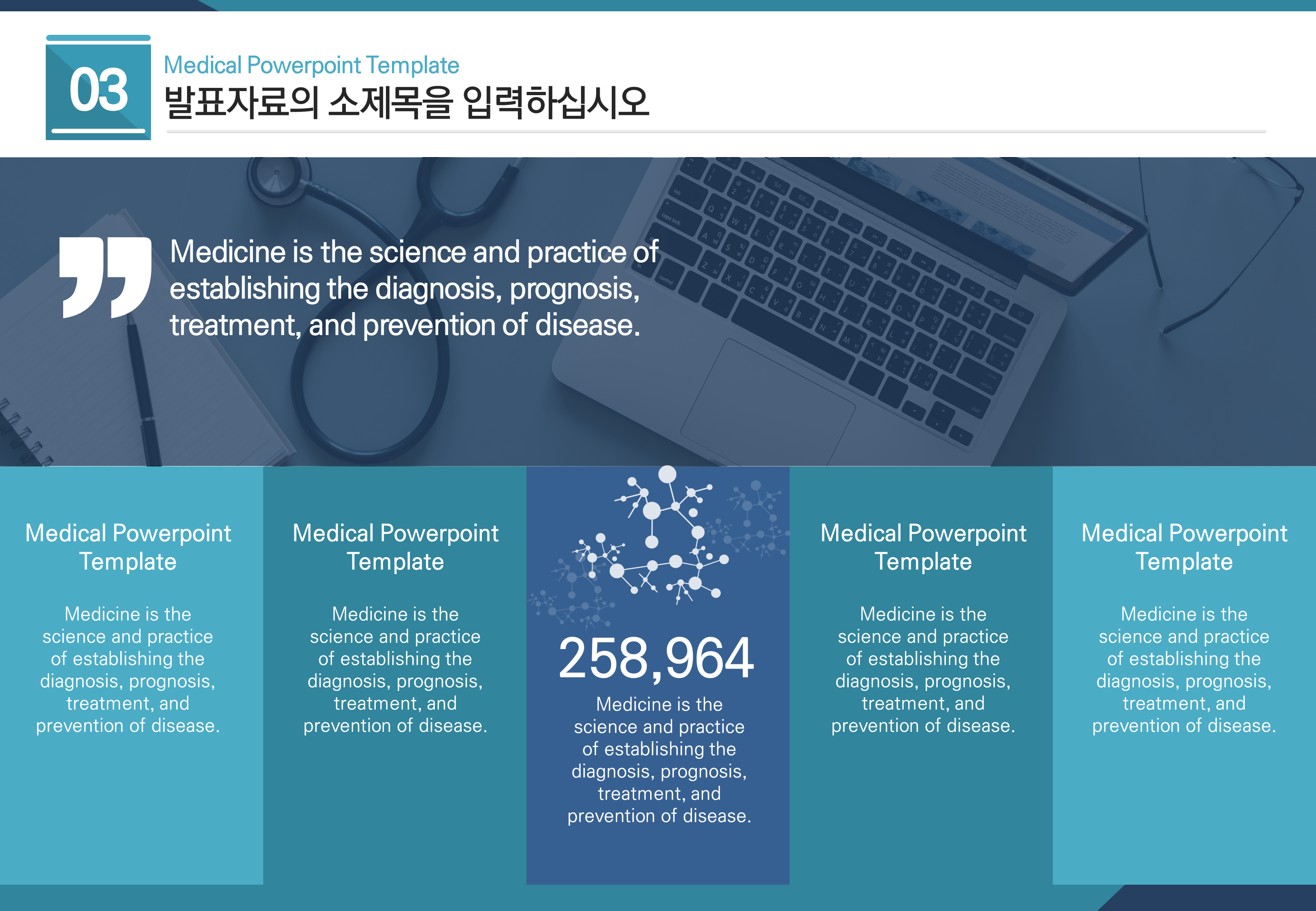 03

Medical Powerpoint Template

발표자료의 소제목을 입력하십시오

Medicine is the science and practice of establishing the diagnosis, prognosis, treatment, and prevention of disease.

Medical Powerpoint Template

Medicine is the science and practice of establishing the diagnosis, prognosis, treatment, and prevention of disease.

Medical Powerpoint Template

Medicine is the science and practice of establishing the diagnosis, prognosis, treatment, and prevention of disease.

258,964

Medicine is the science and practice of establishing the diagnosis, prognosis, treatment, and prevention of disease.

Medical Powerpoint Template

Medicine is the science and practice of establishing the diagnosis, prognosis, treatment, and prevention of disease.

Medical Powerpoint Template

Medicine is the science and practice of establishing the diagnosis, prognosis, treatment, and prevention of disease.